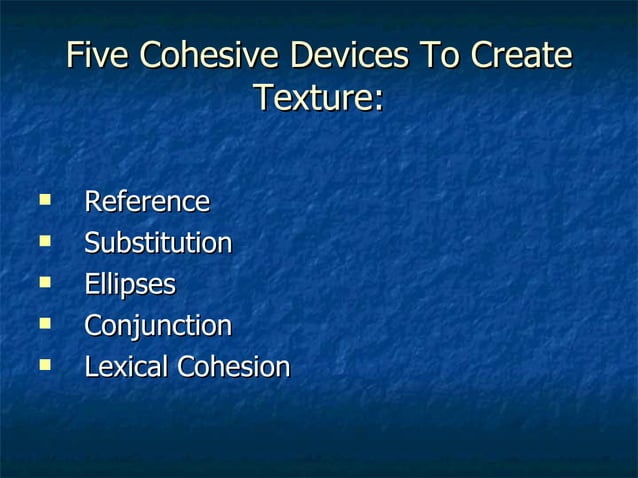 Five Cohesive Devices To Create Texture:

- Reference
- Substitution
- Ellipses
- Conjunction
- Lexical Cohesion